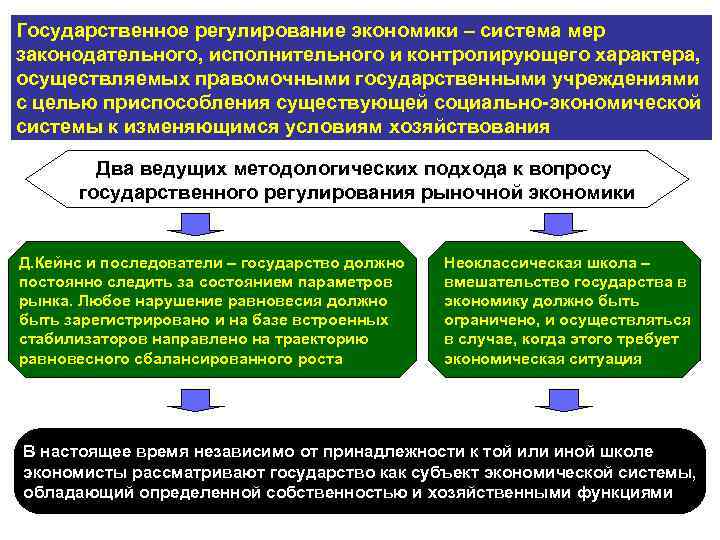 Государственное регулирование экономики – система мер законодательного, исполнительного и контролирующего характера, осуществляемых правомочными государственными учреждениями с целью приспособления существующей социально-экономической системы к изменяющимся условиям хозяйствования

Два ведущих методологических подхода к вопросу государственного регулирования рыночной экономики

Д.Кейнс и последователи – государство должно постоянно следить за состоянием параметров рынка. Любое нарушение равновесия должно быть зарегистрировано и на базе встроенных стабилизаторов направлено на траекторию равновесного сбалансированного роста

Неоклассическая школа – вмешательство государства в экономику должно быть ограничено, и осуществляться в случае, когда этого требует экономическая ситуация

В настоящее время независимо от принадлежности к той или иной школе экономисты рассматривают государство как субъект экономической системы, обладающий определенной собственностью и хозяйственными функциями